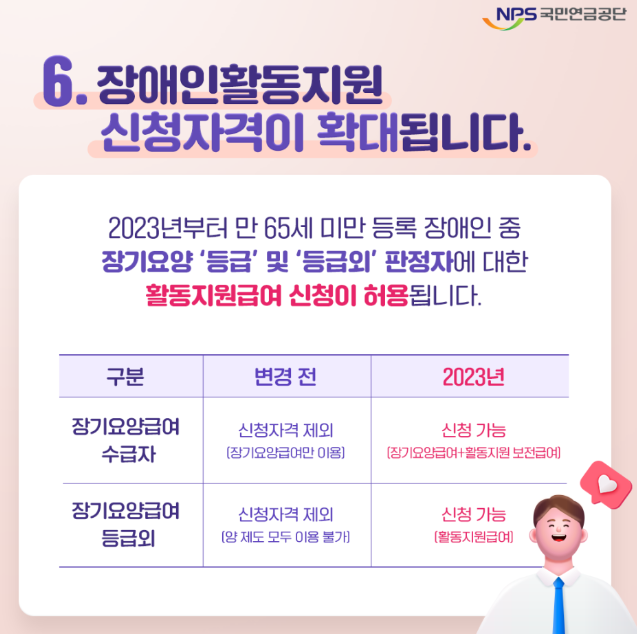 NPS 국민연금공단

6. 장애인활동지원 신청자격이 확대됩니다.

2023년부터 만 65세 미만 등록 장애인 중 장기요양 '등급' 및 '등급외' 판정자에 대한 활동지원급여 신청이 허용됩니다.

| 구분 | 변경 전 | 2023년 |
|---|---|---|
| 장기요양급여 수급자 | 신청자격 제외 (장기요양급여만 이용) | 신청 가능 (장기요양급여+활동지원 보전급여) |
| 장기요양급여 등급외 | 신청자격 제외 (양 제도 모두 이용 불가) | 신청 가능 (활동지원급여) |